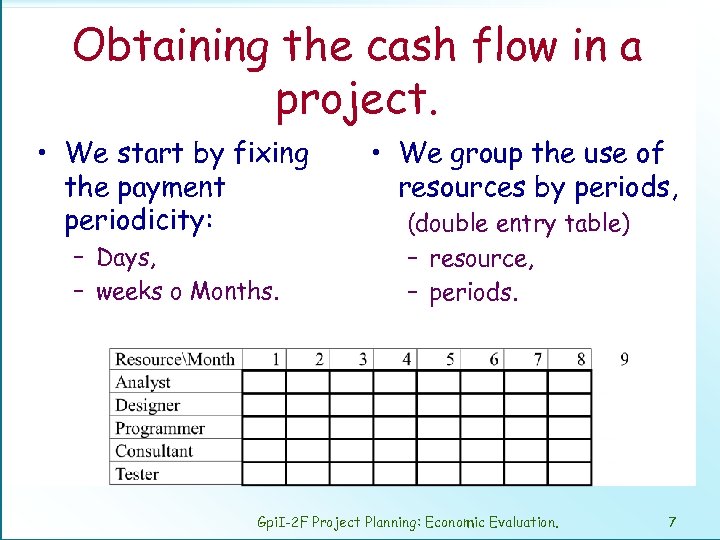 Obtaining the cash flow in a project.

• We start by fixing the payment periodicity:
– Days,
– weeks o Months.

• We group the use of resources by periods,
(double entry table)
– resource,
– periods.

| Resource\Month | 1 | 2 | 3 | 4 | 5 | 6 | 7 | 8 | 9 |
|---|---|---|---|---|---|---|---|---|---|
| Analyst | | | | | | | | | |
| Designer | | | | | | | | | |
| Programmer | | | | | | | | | |
| Consultant | | | | | | | | | |
| Tester | | | | | | | | | |

GpiI-2F Project Planning: Economic Evaluation. 7